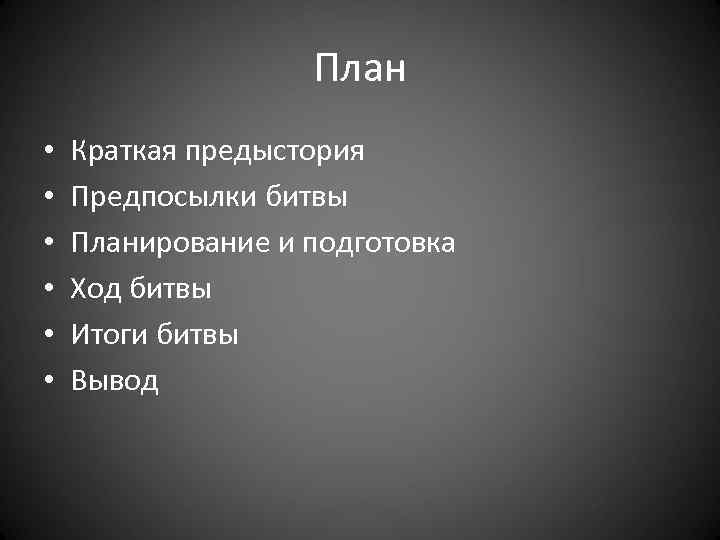 План

• Краткая предыстория
• Предпосылки битвы
• Планирование и подготовка
• Ход битвы
• Итоги битвы
• Вывод